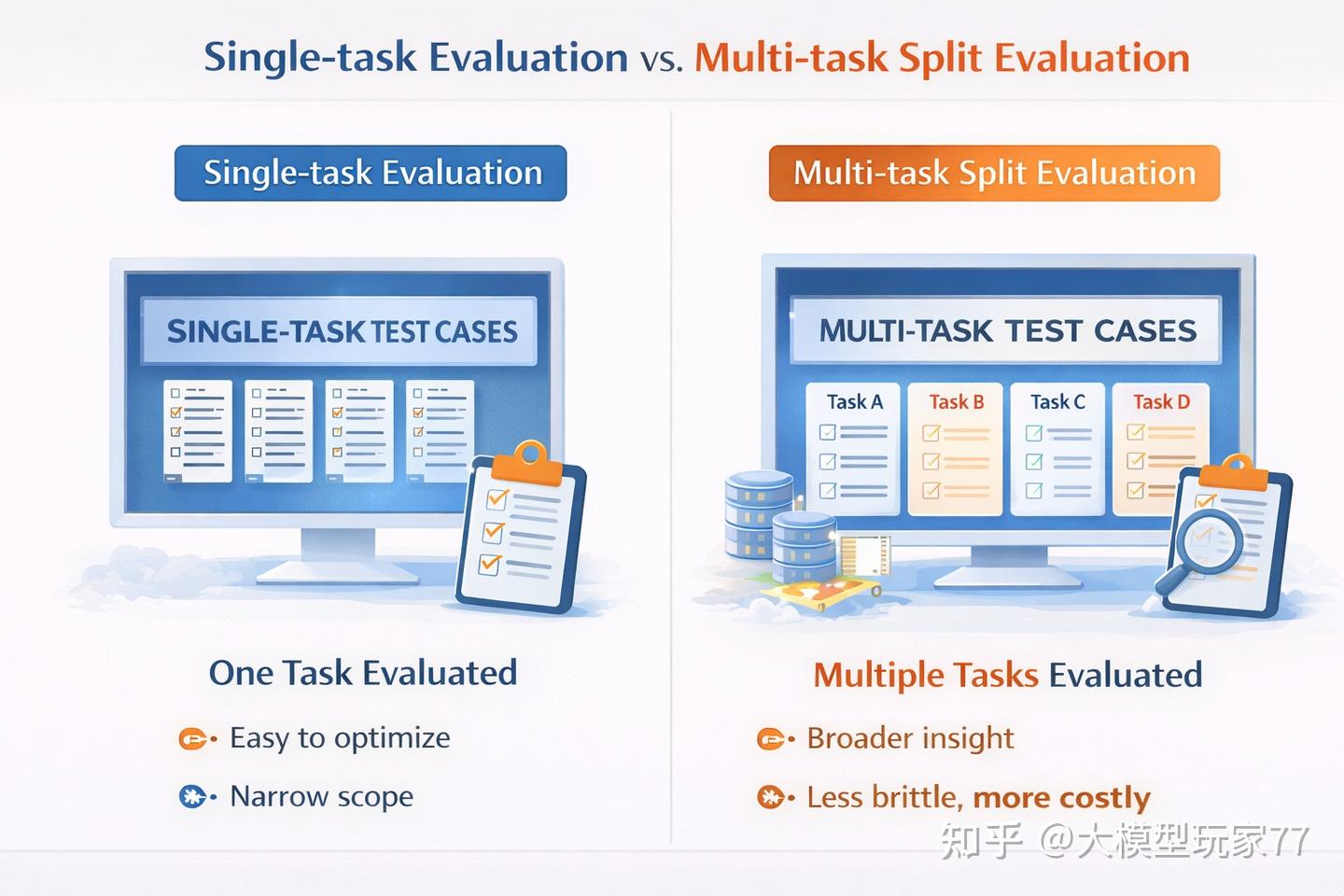 Single-task Evaluation vs. Multi-task Split Evaluation

Single-task Evaluation

SINGLE-TASK TEST CASES

One Task Evaluated

Easy to optimize

Narrow scope

Multi-task Split Evaluation

MULTI-TASK TEST CASES

Task A

Task B

Task C

Task D

Multiple Tasks Evaluated

Broader insight

Less brittle, more costly

知乎 @大模型玩家77